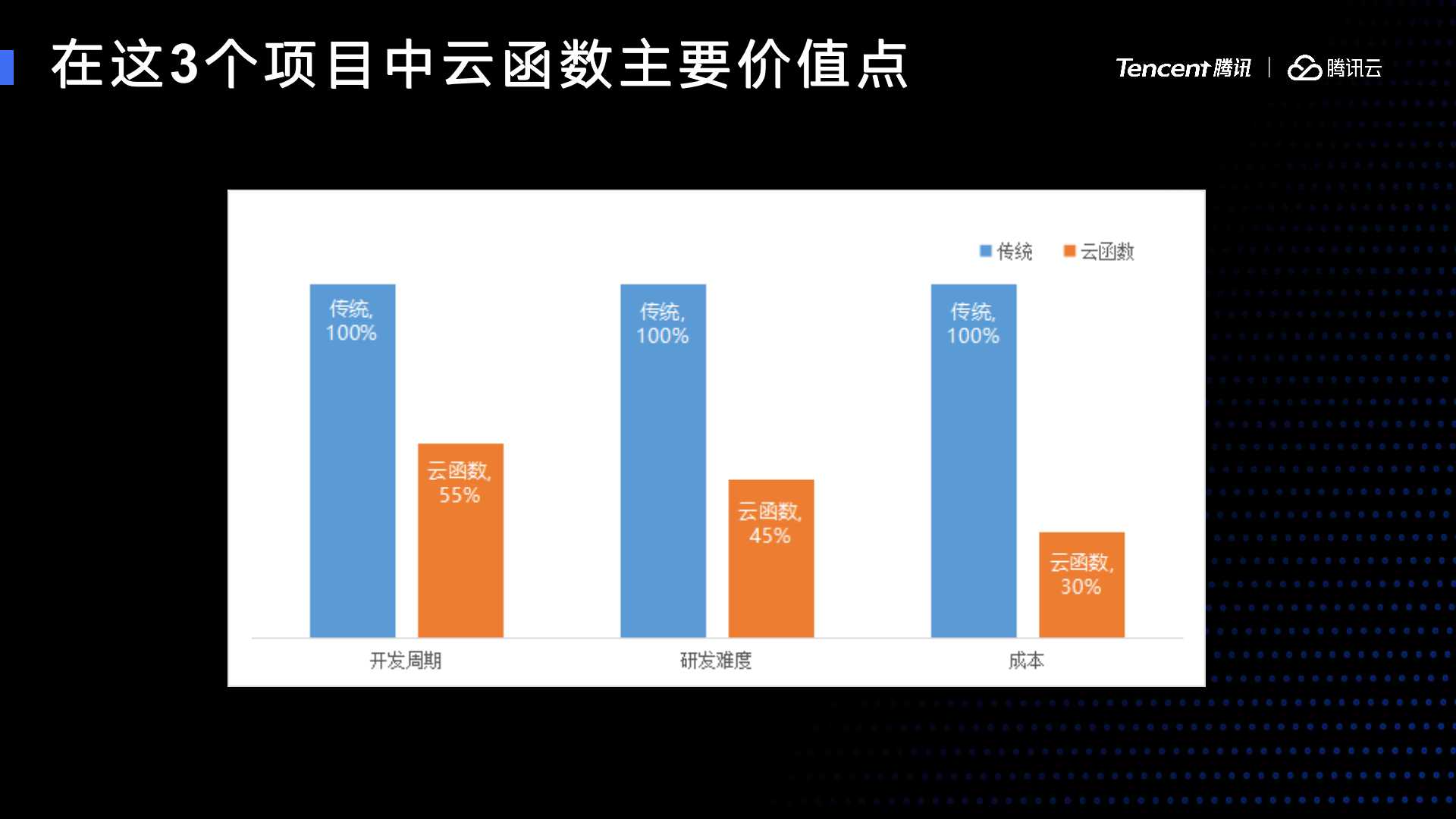 在这3个项目中云函数主要价值点

Tencent 腾讯 | 腾讯云

传统 云函数

传统, 100%
云函数, 55%
传统, 100%
云函数, 45%
传统, 100%
云函数, 30%

开发周期 研发难度 成本